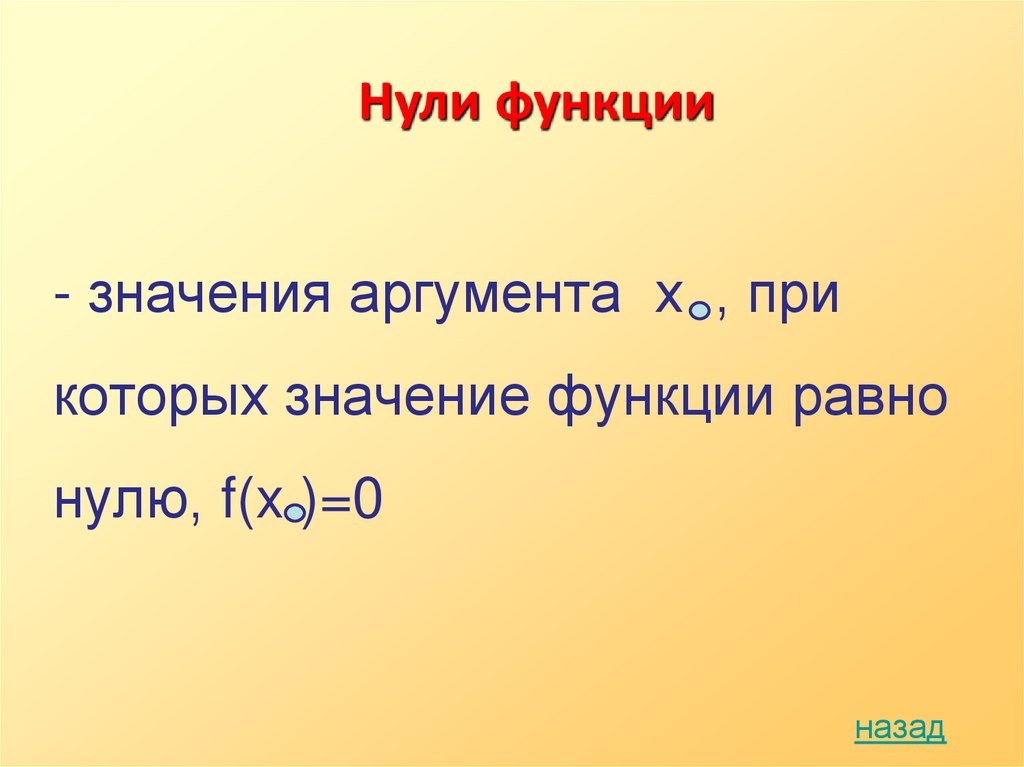 Нули функции

- значения аргумента $x_0$, при которых значение функции равно нулю, $f(x_0)=0$

назад